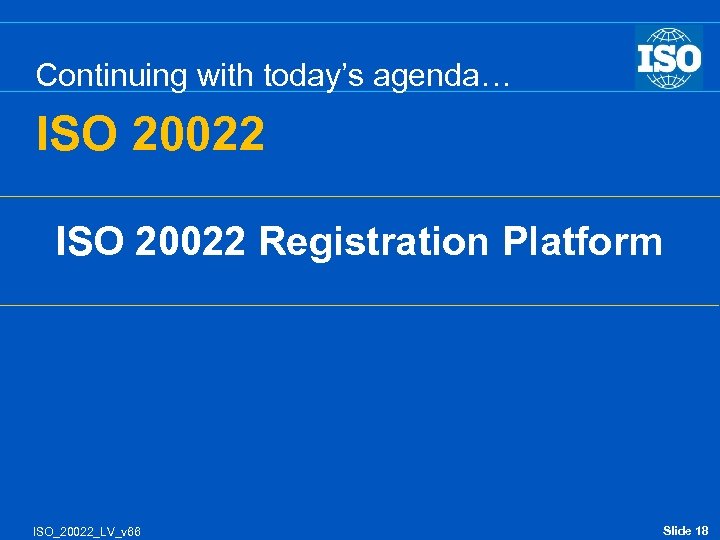 Continuing with today's agenda…

ISO

ISO 20022

ISO 20022 Registration Platform

ISO_20022_LV_v66

Slide 18